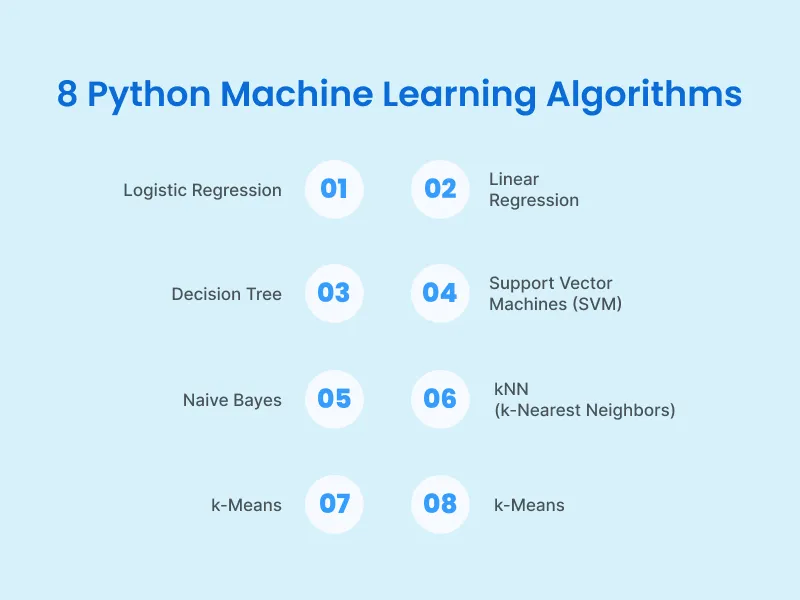 8 Python Machine Learning Algorithms

Logistic Regression 01

02 Linear Regression

Decision Tree 03

04 Support Vector Machines (SVM)

Naive Bayes 05

06 kNN (k-Nearest Neighbors)

k-Means 07

08 k-Means